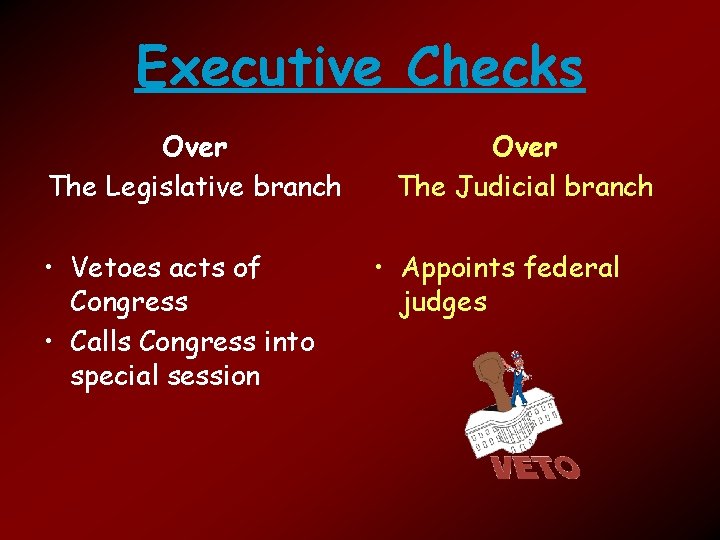 Executive Checks

Over
The Legislative branch

• Vetoes acts of Congress
• Calls Congress into special session

Over
The Judicial branch

• Appoints federal judges

VETO